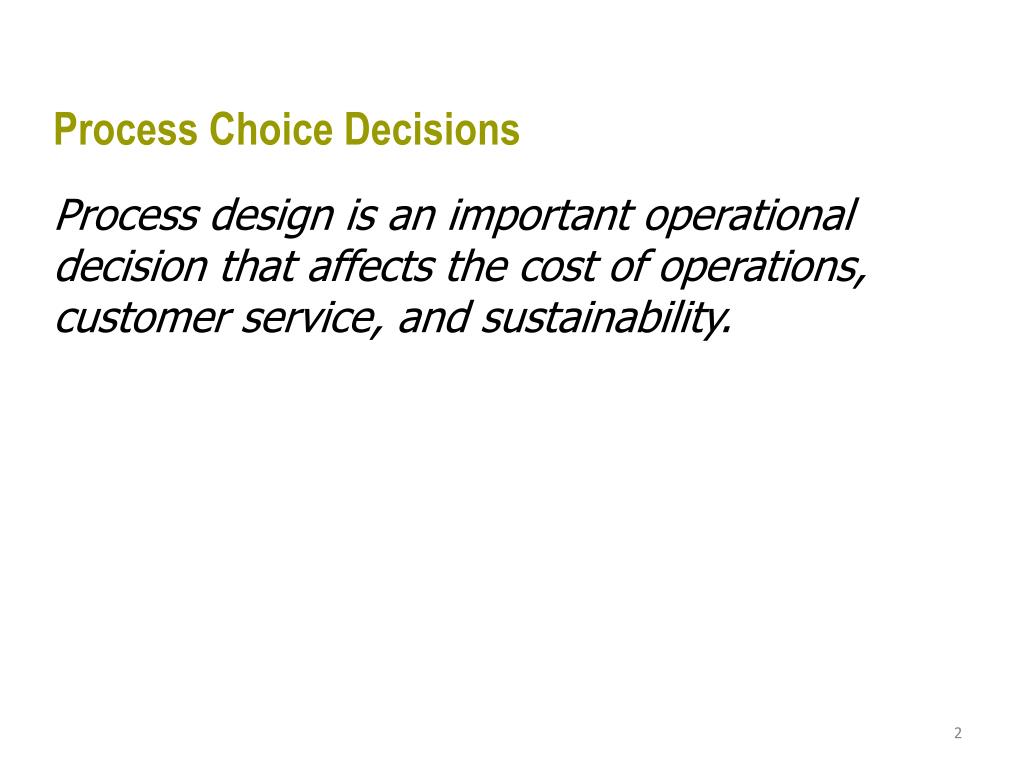 Process Choice Decisions

Process design is an important operational decision that affects the cost of operations, customer service, and sustainability.

2